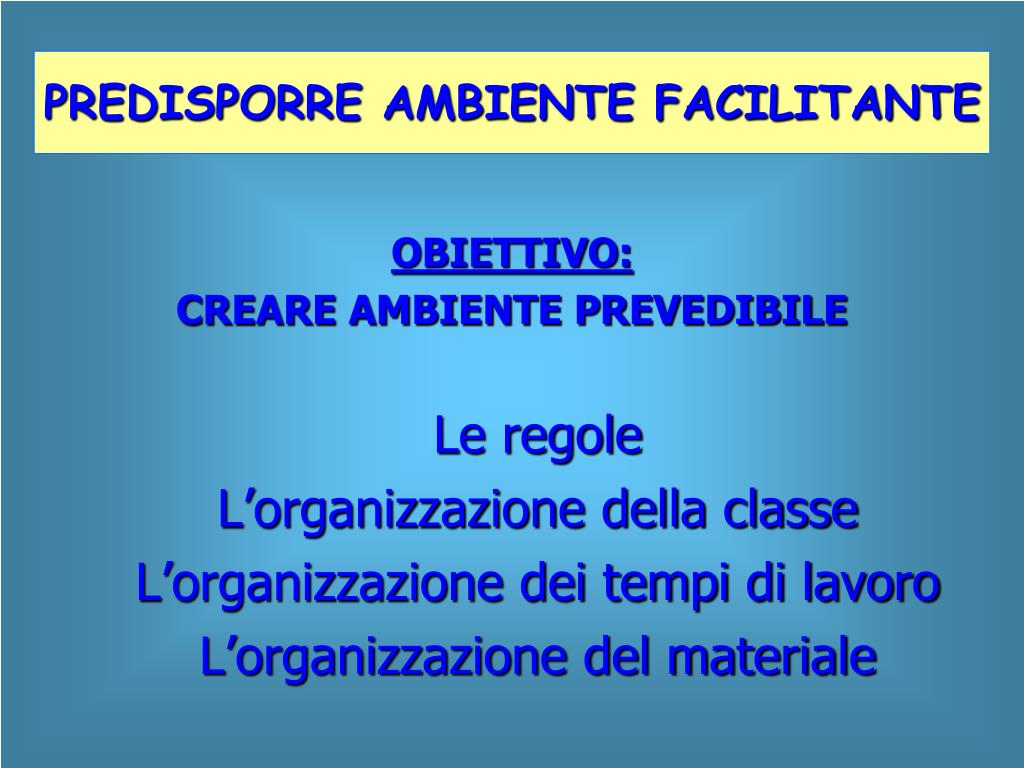 PREDISPORRE AMBIENTE FACILITANTE

OBIETTIVO:
CREARE AMBIENTE PREVEDIBILE

Le regole
L’organizzazione della classe
L’organizzazione dei tempi di lavoro
L’organizzazione del materiale